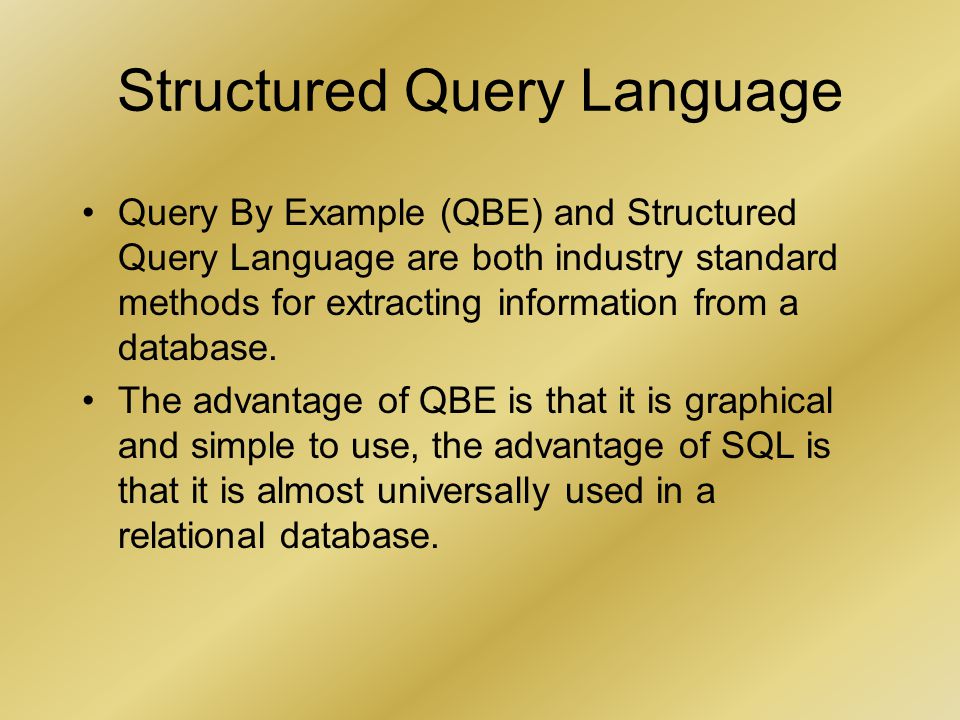 Structured Query Language

• Query By Example (QBE) and Structured Query Language are both industry standard methods for extracting information from a database.

• The advantage of QBE is that it is graphical and simple to use, the advantage of SQL is that it is almost universally used in a relational database.